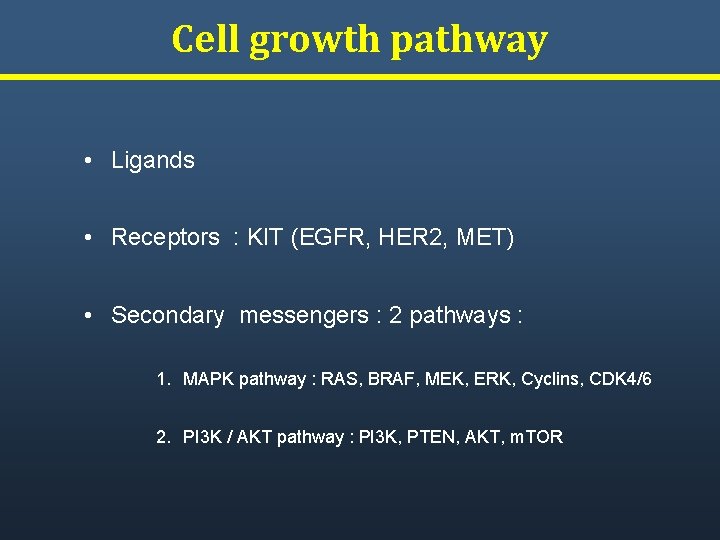 Cell growth pathway

• Ligands

• Receptors : KIT (EGFR, HER2, MET)

• Secondary messengers : 2 pathways :

1. MAPK pathway : RAS, BRAF, MEK, ERK, Cyclins, CDK4/6

2. PI3K / AKT pathway : PI3K, PTEN, AKT, mTOR